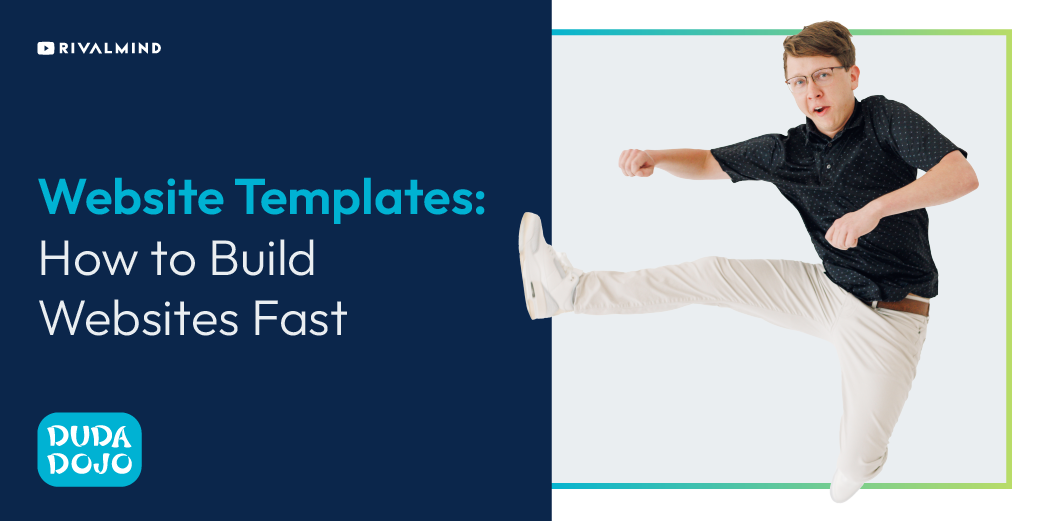 RIVALMIND

Website Templates: How to Build Websites Fast

DUDA DOJO